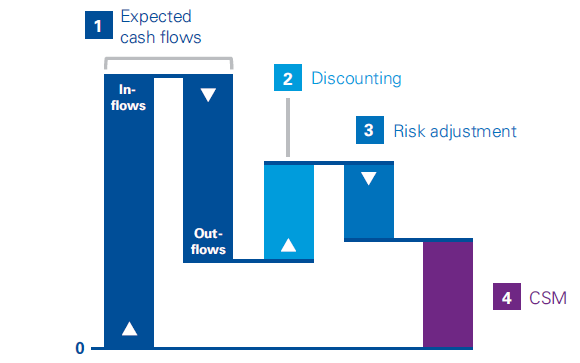 1 Expected cash flows

In-flows

Out-flows

2 Discounting

3 Risk adjustment

4 CSM

0